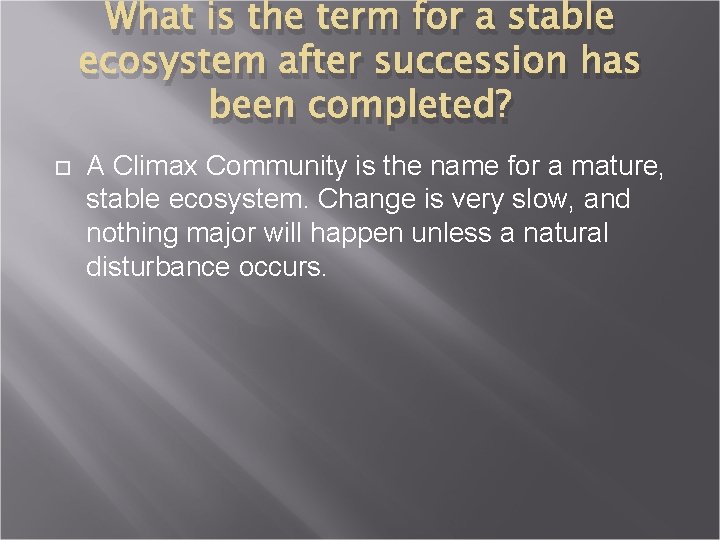 What is the term for a stable ecosystem after succession has been completed?

A Climax Community is the name for a mature, stable ecosystem. Change is very slow, and nothing major will happen unless a natural disturbance occurs.